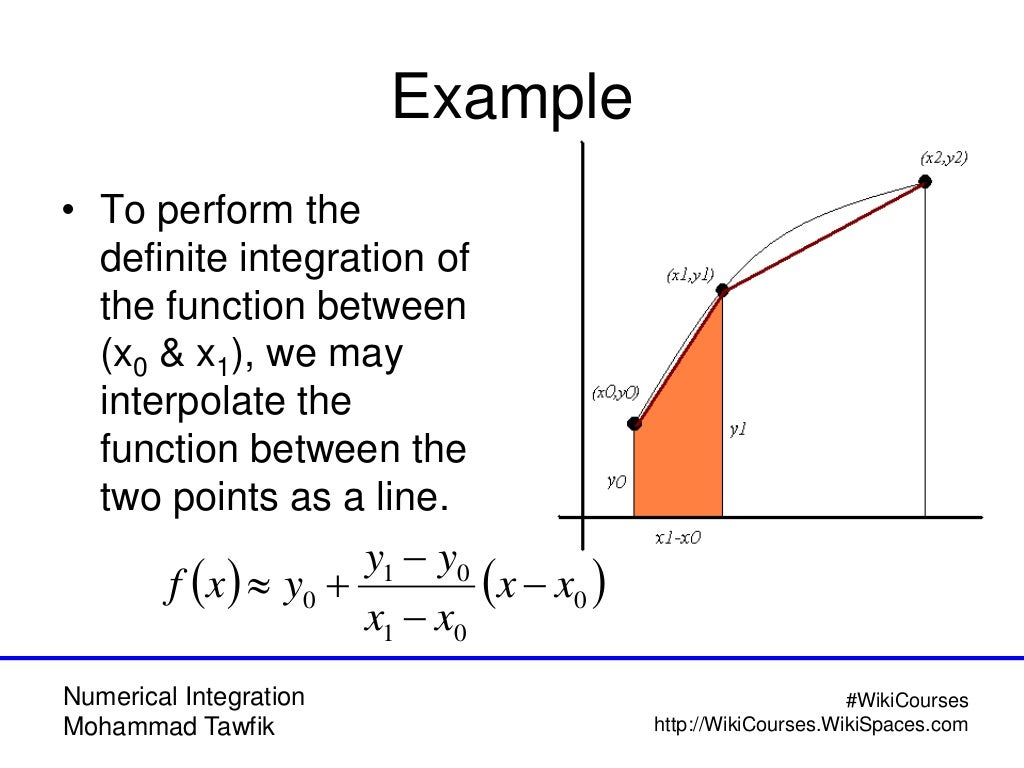 Example

• To perform the definite integration of the function between ($x_0$ & $x_1$), we may interpolate the function between the two points as a line.

(x2,y2)
(x1,y1)
(x0,y0)
y1
y0
x1-x0

$f(x) \approx y_0 + \frac{y_1 - y_0}{x_1 - x_0}(x - x_0)$

Numerical Integration
Mohammad Tawfik

#WikiCourses
http://WikiCourses.WikiSpaces.com